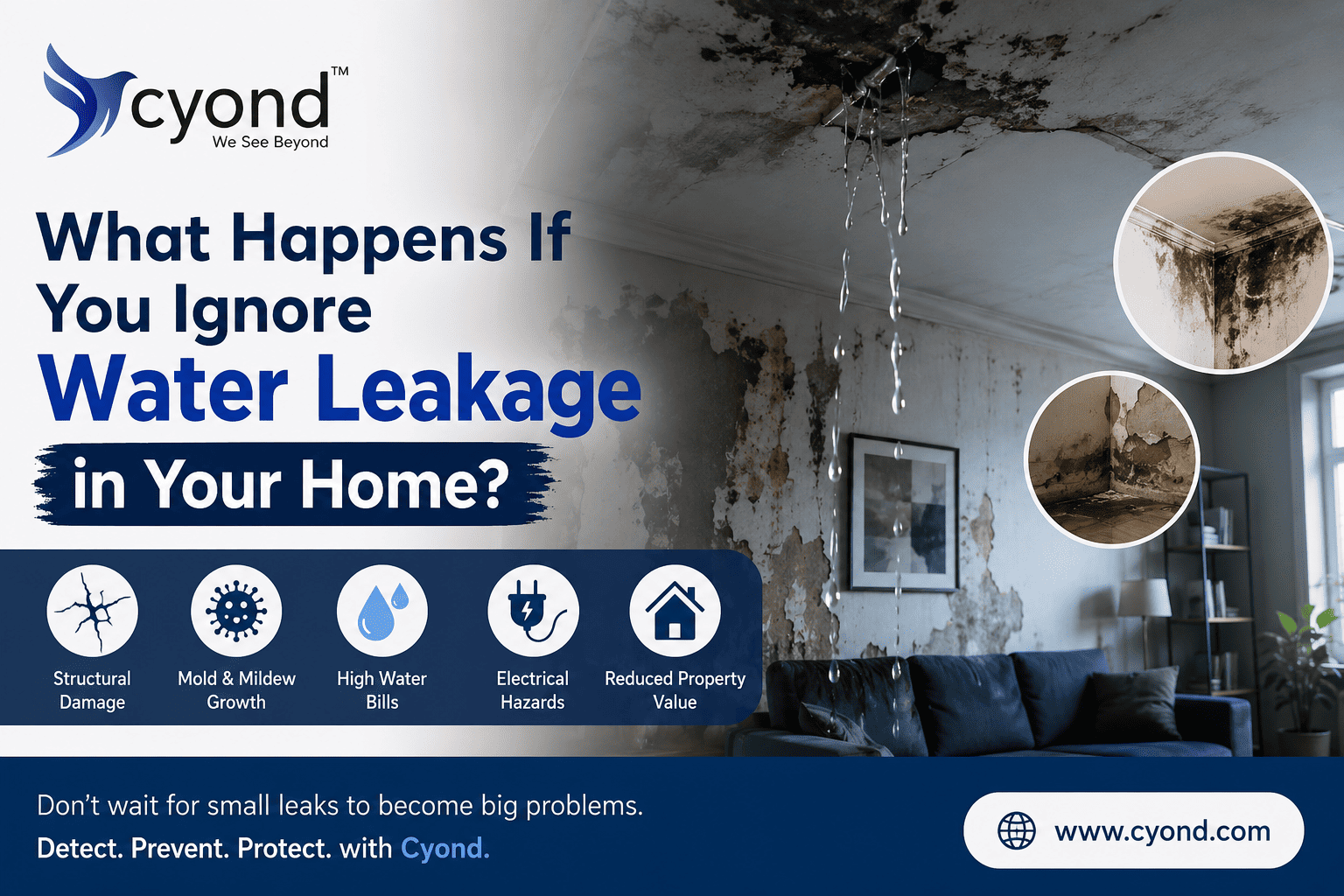 cyond™
We See Beyond

What Happens If You Ignore Water Leakage in Your Home?

Structural Damage
Mold & Mildew Growth
High Water Bills
Electrical Hazards
Reduced Property Value

Don't wait for small leaks to become big problems.
Detect. Prevent. Protect. with Cyond.

www.cyond.com